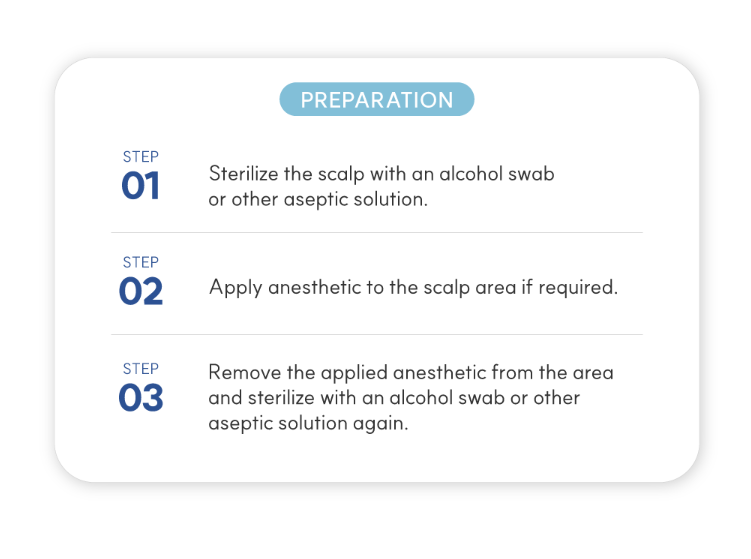 PREPARATION

STEP
01
Sterilize the scalp with an alcohol swab or other aseptic solution.

STEP
02
Apply anesthetic to the scalp area if required.

STEP
03
Remove the applied anesthetic from the area and sterilize with an alcohol swab or other aseptic solution again.